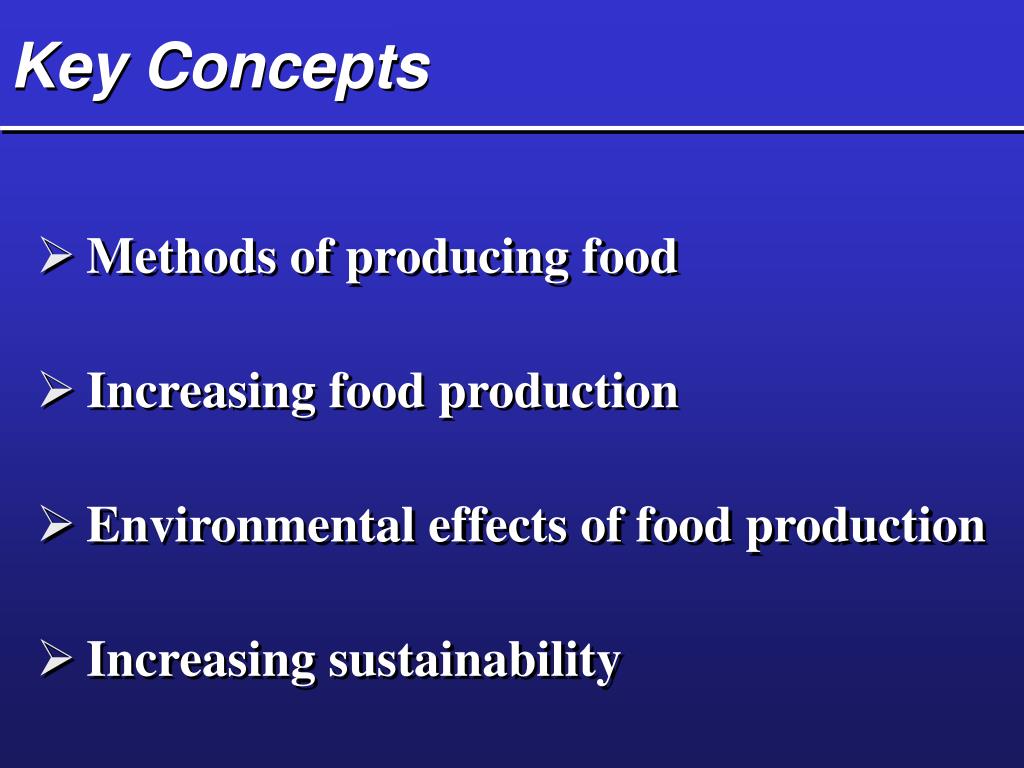 Key Concepts

➢ Methods of producing food

➢ Increasing food production

➢ Environmental effects of food production

➢ Increasing sustainability